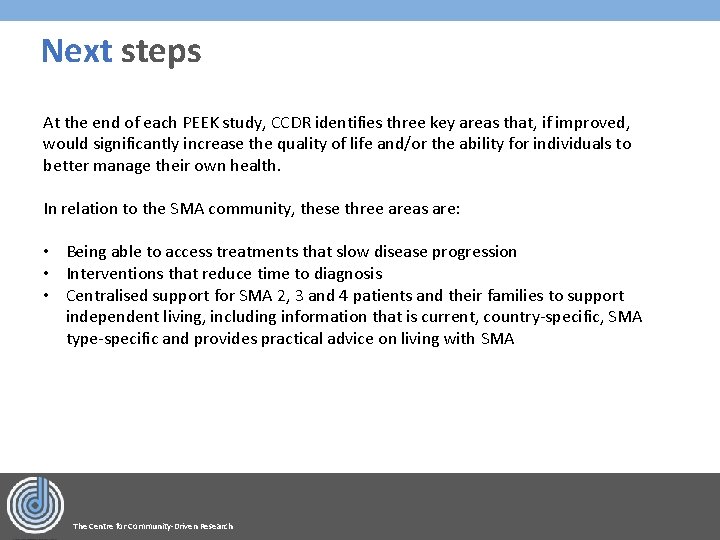 Next steps

At the end of each PEEK study, CCDR identifies three key areas that, if improved, would significantly increase the quality of life and/or the ability for individuals to better manage their own health.

In relation to the SMA community, these three areas are:

• Being able to access treatments that slow disease progression
• Interventions that reduce time to diagnosis
• Centralised support for SMA 2, 3 and 4 patients and their families to support independent living, including information that is current, country-specific, SMA type-specific and provides practical advice on living with SMA

The Centre for Community-Driven Research